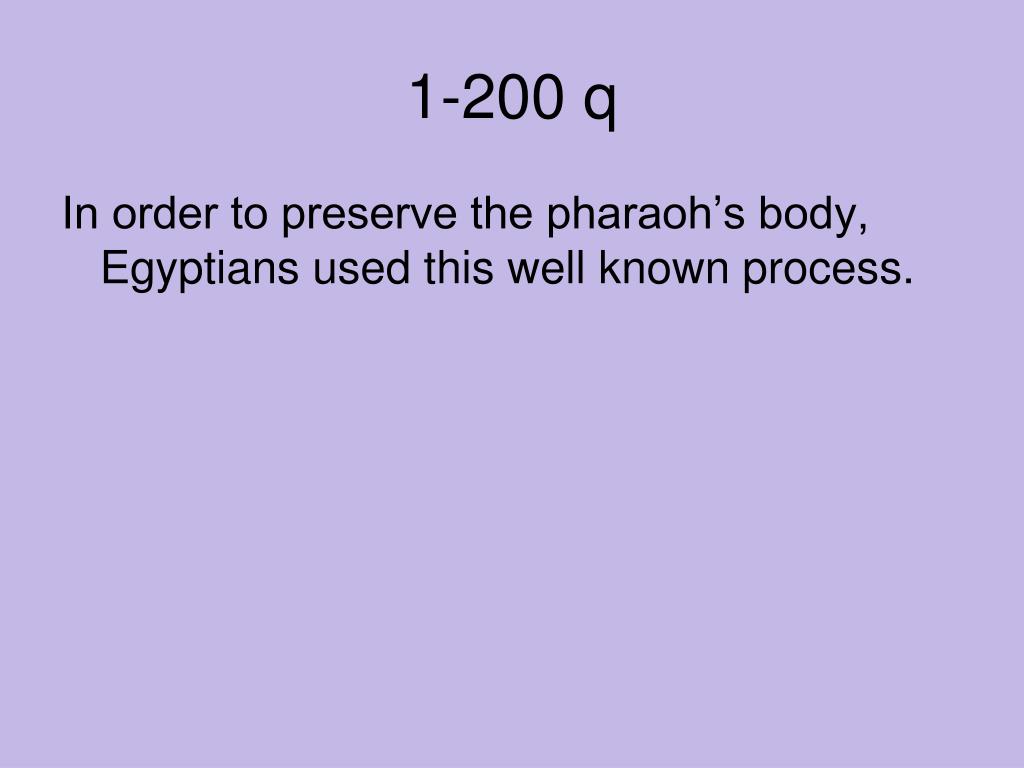 1-200 q

In order to preserve the pharaoh’s body, Egyptians used this well known process.